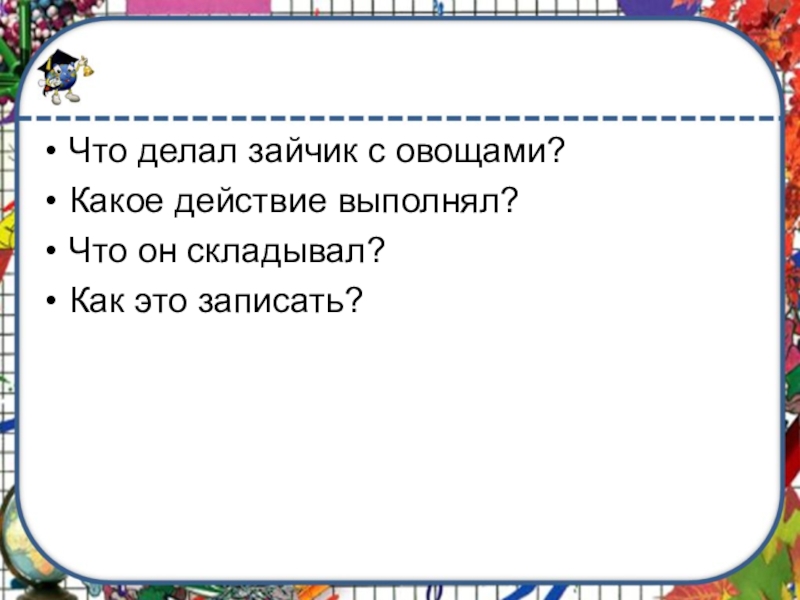 • Что делал зайчик с овощами?
• Какое действие выполнял?
• Что он складывал?
• Как это записать?